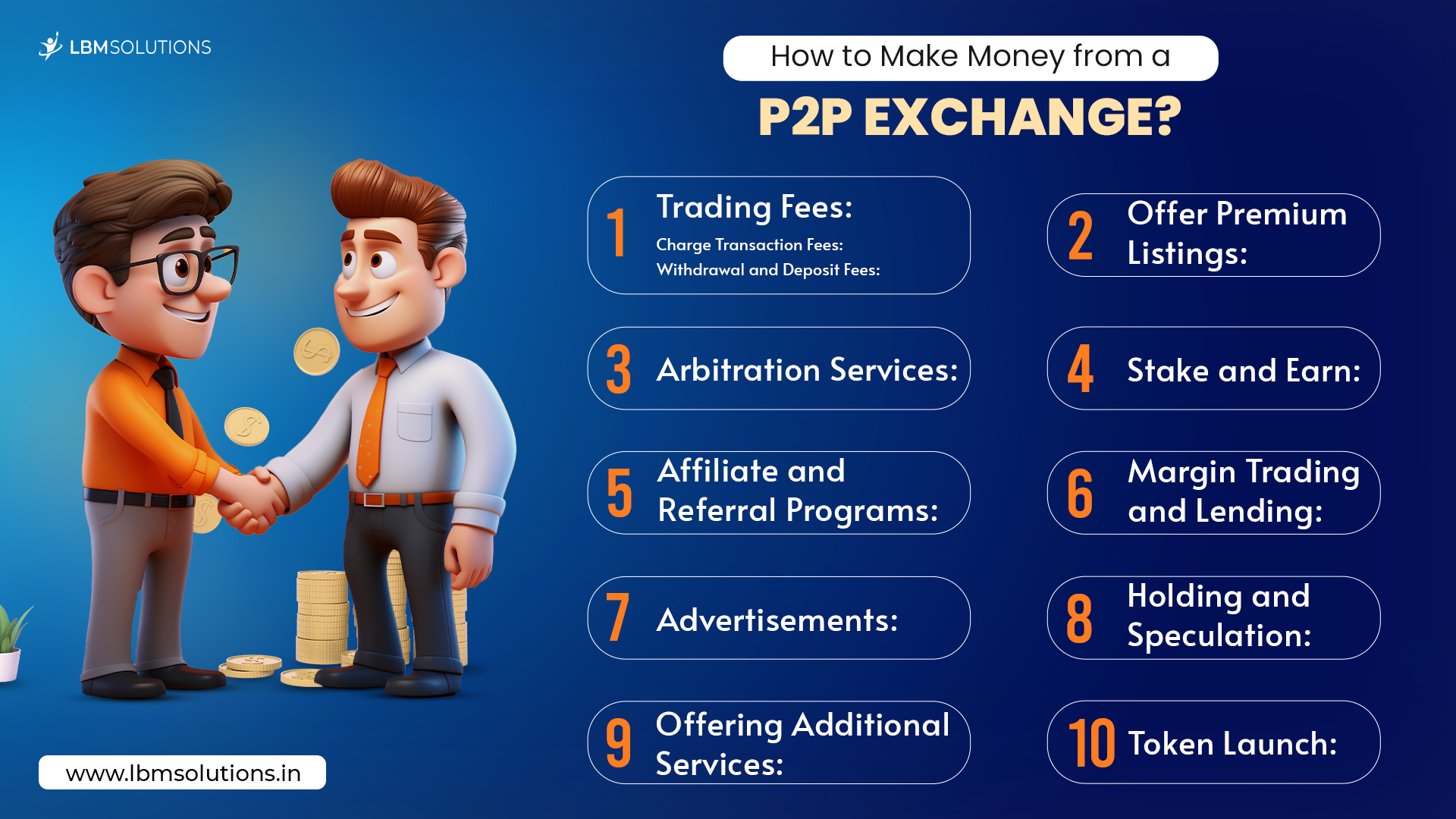 LBMSOLUTIONS

How to Make Money from a

P2P EXCHANGE?

1 Trading Fees:
Charge Transaction Fees:
Withdrawal and Deposit Fees:

2 Offer Premium Listings:

3 Arbitration Services:

4 Stake and Earn:

5 Affiliate and Referral Programs:

6 Margin Trading and Lending:

7 Advertisements:

8 Holding and Speculation:

9 Offering Additional Services:

10 Token Launch:

www.lbmsolutions.in